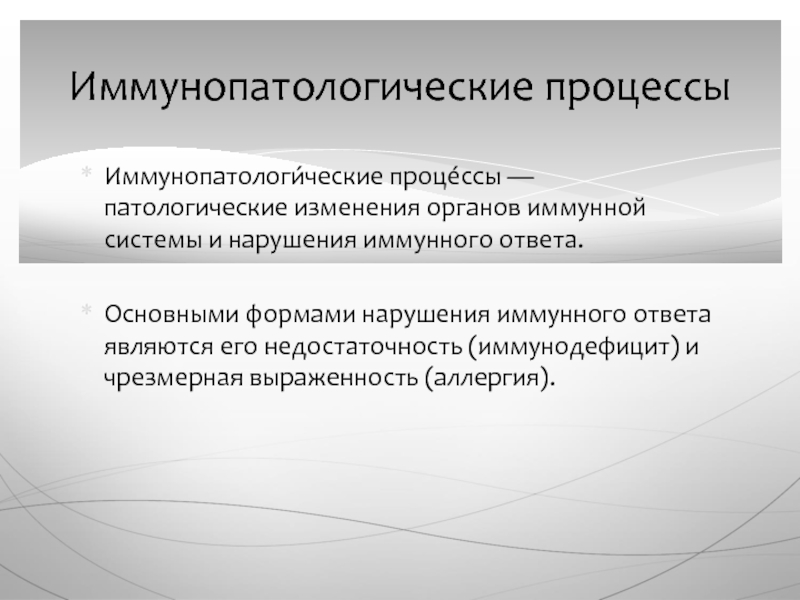 Иммунопатологические процессы

* Иммунопатологи́ческие проце́ссы — патологические изменения органов иммунной системы и нарушения иммунного ответа.

* Основными формами нарушения иммунного ответа являются его недостаточность (иммунодефицит) и чрезмерная выраженность (аллергия).